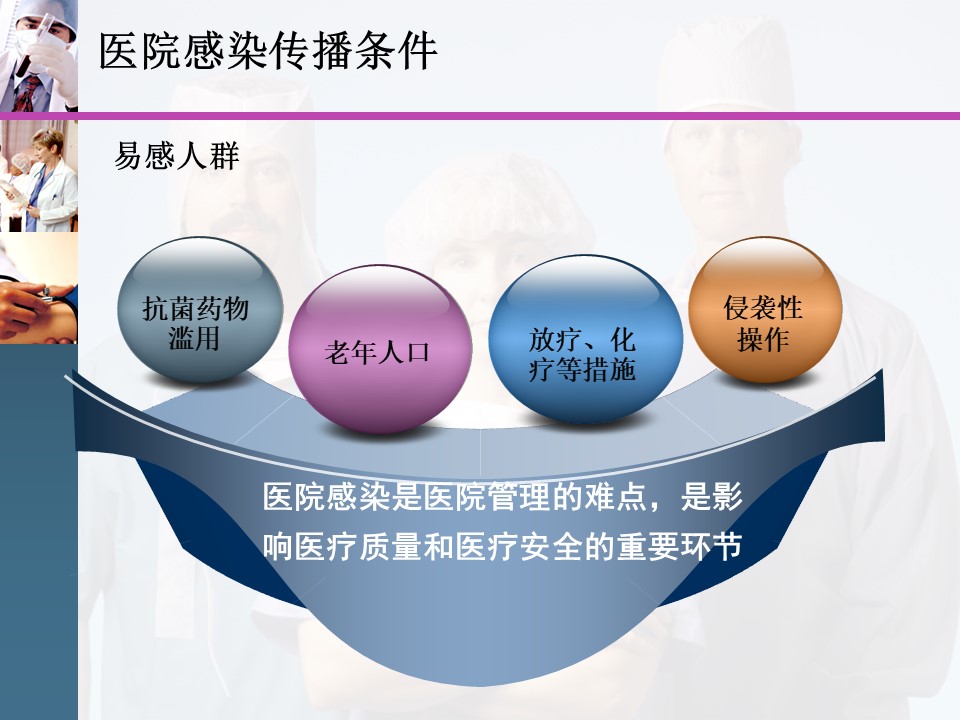 医院感染传播条件

易感人群

抗菌药物滥用

老年人口

放疗、化疗等措施

侵袭性操作

医院感染是医院管理的难点，是影响医疗质量和医疗安全的重要环节